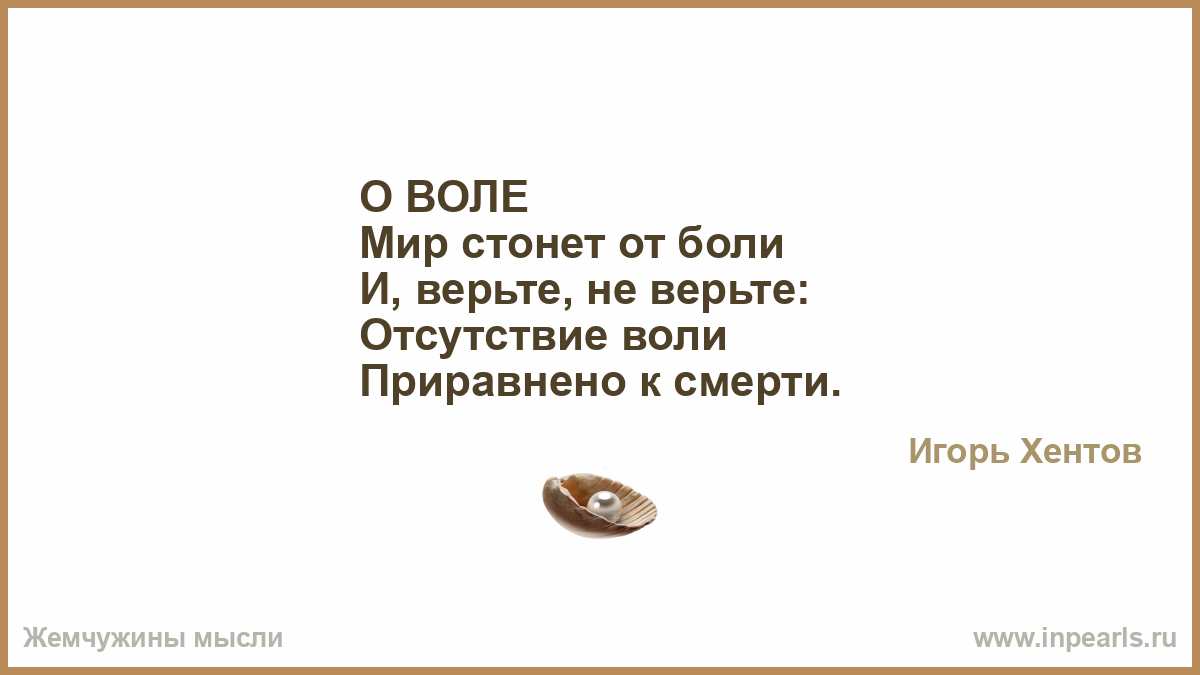 О ВОЛЕ
Мир стонет от боли
И, верьте, не верьте:
Отсутствие воли
Приравнено к смерти.

Игорь Хентов

Жемчужины мысли

www.inpearls.ru